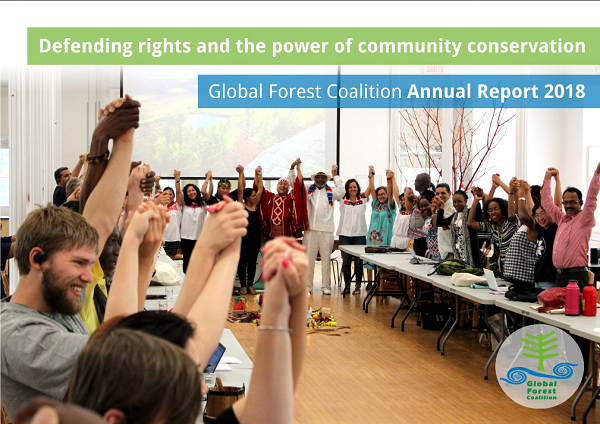 Defending rights and the power of community conservation

Global Forest Coalition Annual Report 2018

Global Forest Coalition